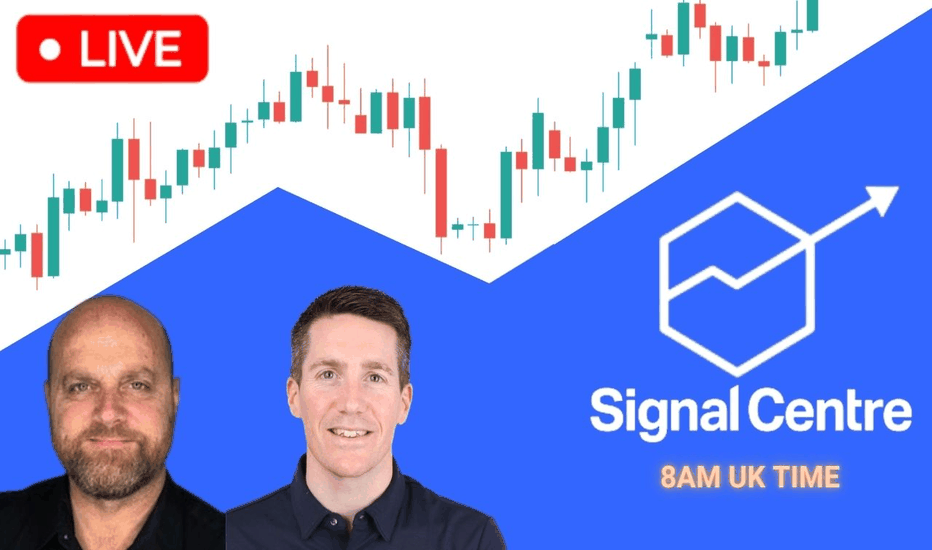 LIVE

Signal Centre

8AM UK TIME